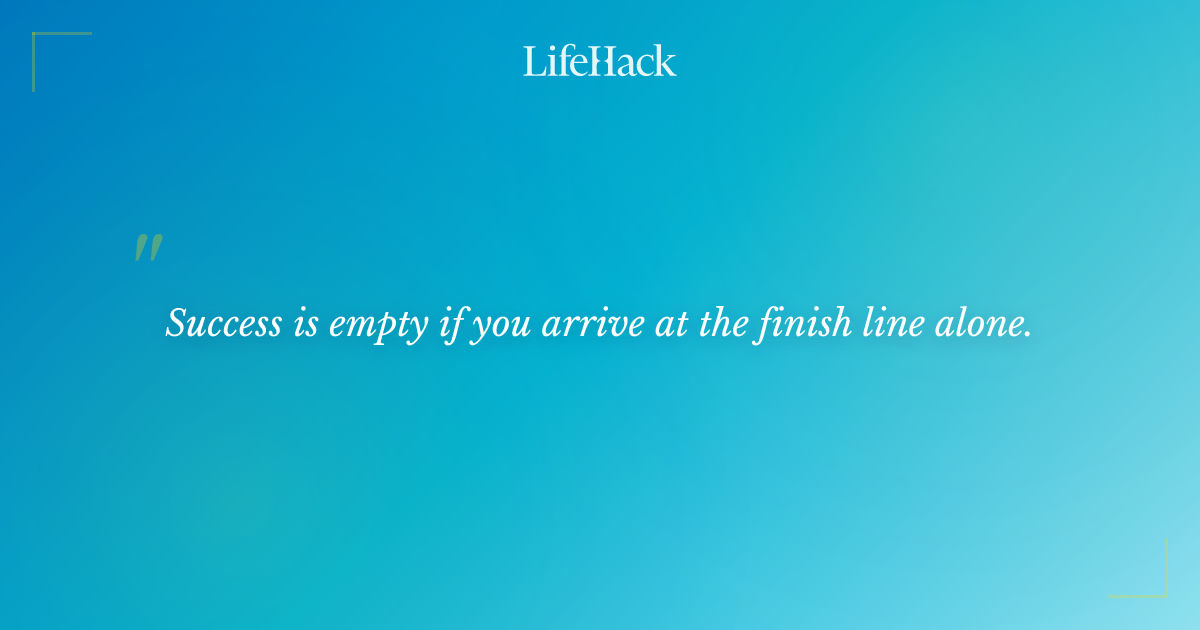 LifeHack

"

Success is empty if you arrive at the finish line alone.